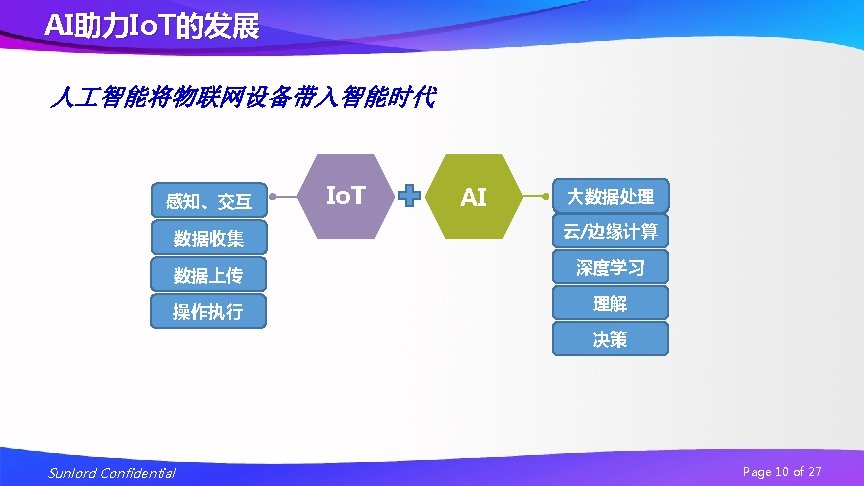 AI助力IoT的发展

人工智能将物联网设备带入智能时代

感知、交互
数据收集
数据上传
操作执行

IoT

AI

大数据处理
云/边缘计算
深度学习
理解
决策

Sunlord Confidential

Page 10 of 27